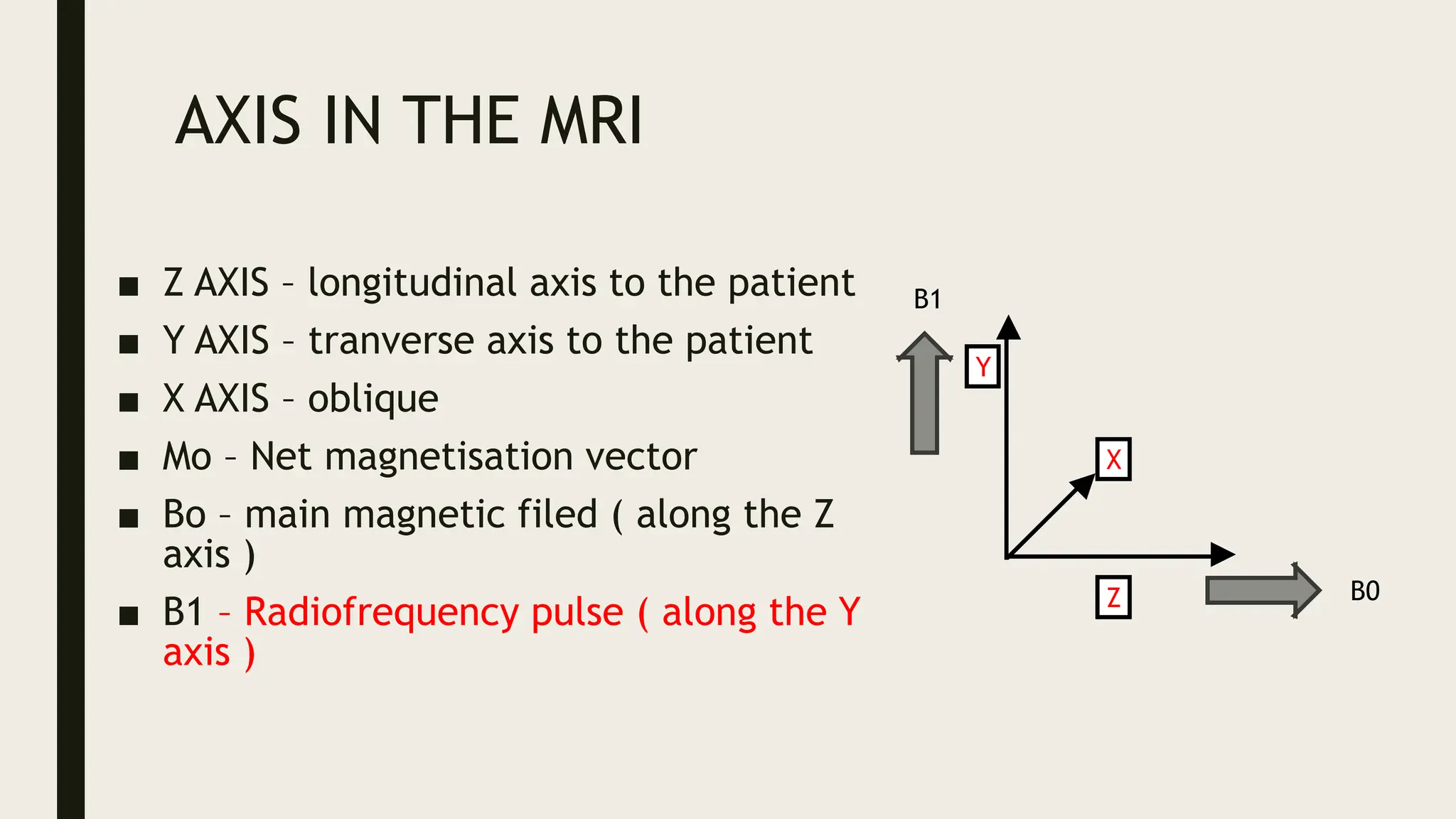 AXIS IN THE MRI

■ Z AXIS – longitudinal axis to the patient
■ Y AXIS – tranverse axis to the patient
■ X AXIS – oblique
■ Mo – Net magnetisation vector
■ Bo – main magnetic filed ( along the Z axis )
■ B1 – Radiofrequency pulse ( along the Y axis )

B1
Y
X
Z
B0